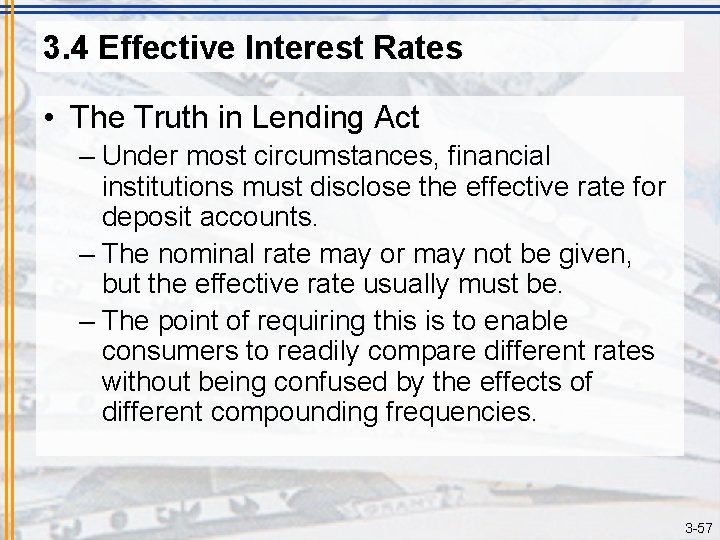 3.4 Effective Interest Rates

• The Truth in Lending Act
– Under most circumstances, financial institutions must disclose the effective rate for deposit accounts.
– The nominal rate may or may not be given, but the effective rate usually must be.
– The point of requiring this is to enable consumers to readily compare different rates without being confused by the effects of different compounding frequencies.

3-57